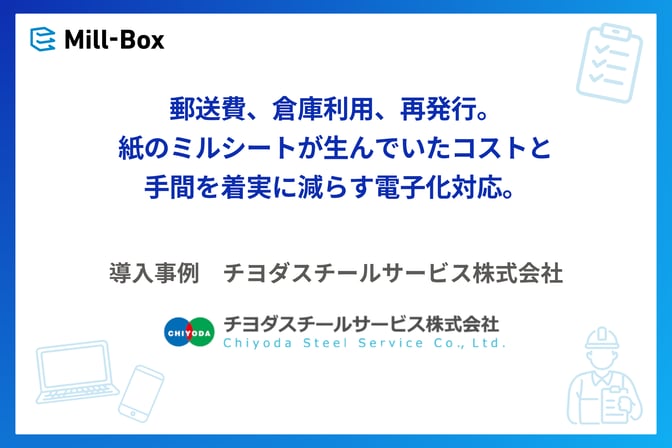 Mill-Box

郵送費、倉庫利用、再発行。
紙のミルシートが生んでいたコストと
手間を着実に減らす電子化対応。

導入事例　チヨダスチールサービス株式会社

CHIYODA
チヨダスチールサービス株式会社
Chiyoda Steel Service Co., Ltd.